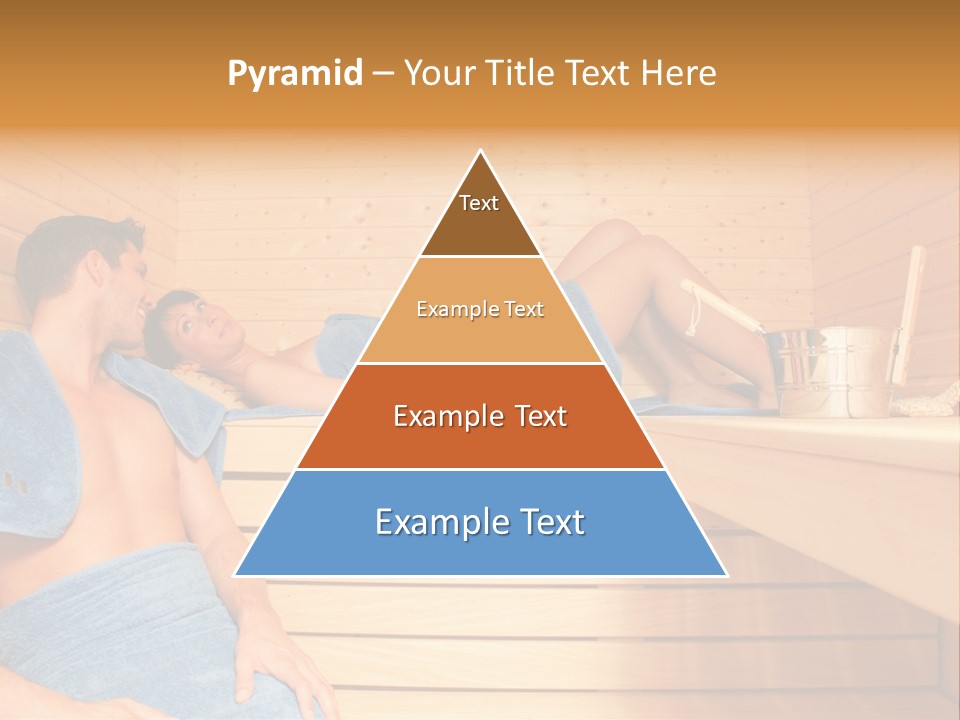 Pyramid – Your Title Text Here

Text

Example Text

Example Text

Example Text